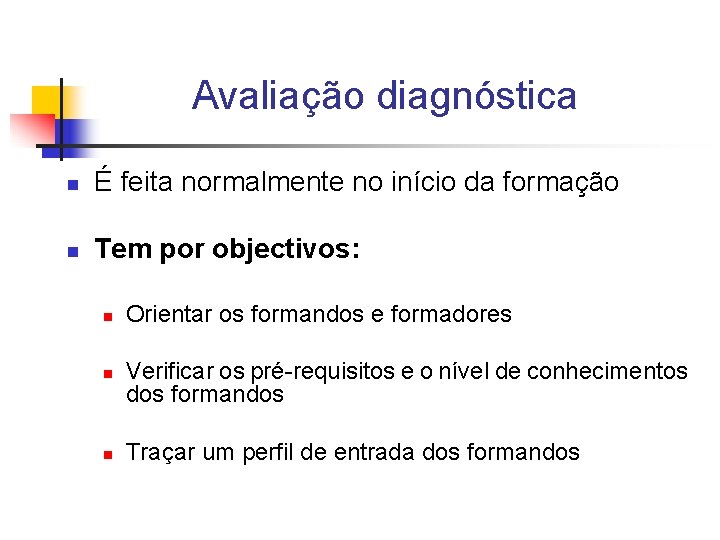 Avaliação diagnóstica

É feita normalmente no início da formação

Tem por objectivos:

Orientar os formandos e formadores

Verificar os pré-requisitos e o nível de conhecimentos dos formandos

Traçar um perfil de entrada dos formandos